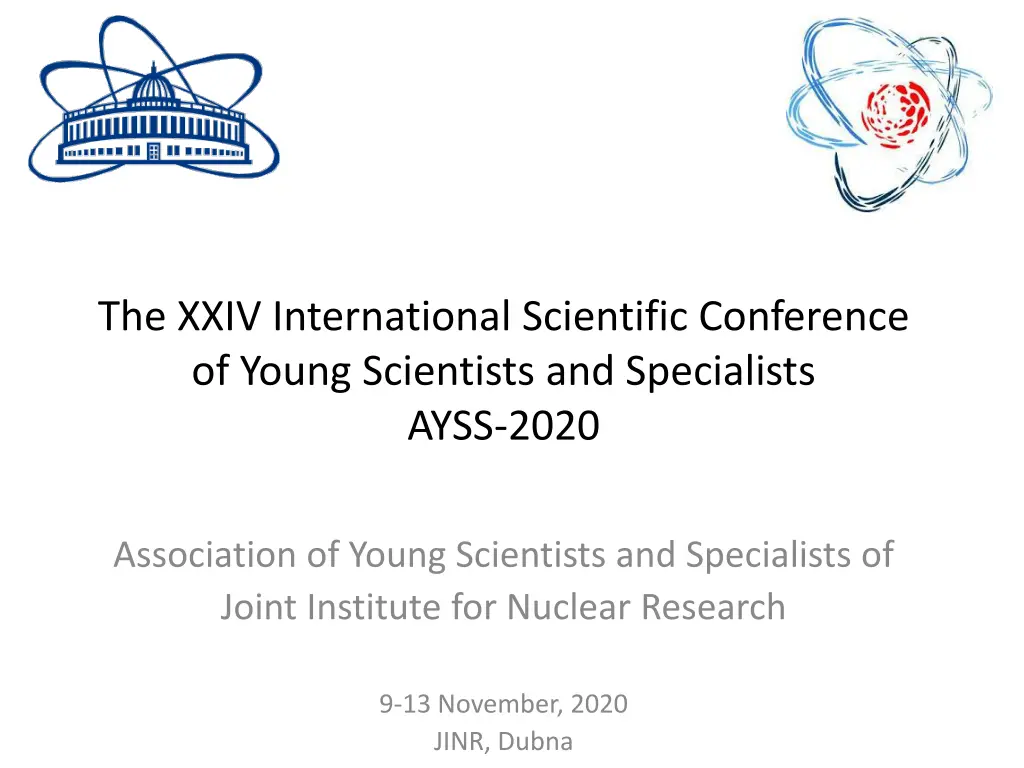 The XXIV International Scientific Conference of Young Scientists and Specialists
AYSS-2020

Association of Young Scientists and Specialists of Joint Institute for Nuclear Research

9-13 November, 2020
JINR, Dubna